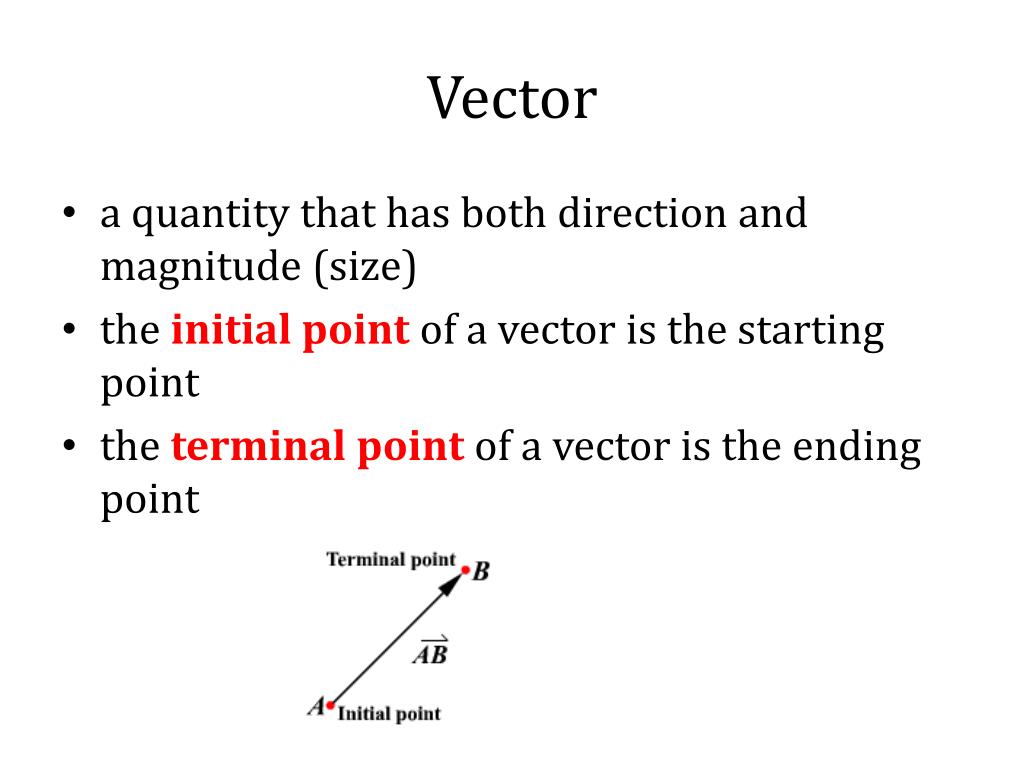 Vector

• a quantity that has both direction and magnitude (size)
• the initial point of a vector is the starting point
• the terminal point of a vector is the ending point

Terminal point $B$

$\overrightarrow{AB}$

$A$ Initial point